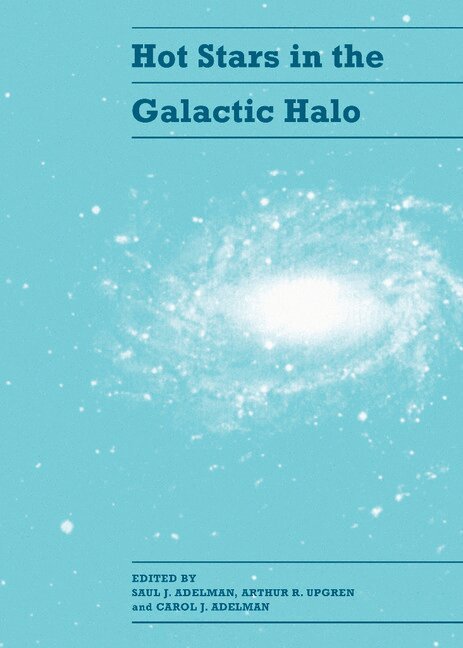 Hot Stars in the Galactic Halo

EDITED BY
SAUL J. ADELMAN, ARTHUR R. UPGREN and CAROL J. ADELMAN